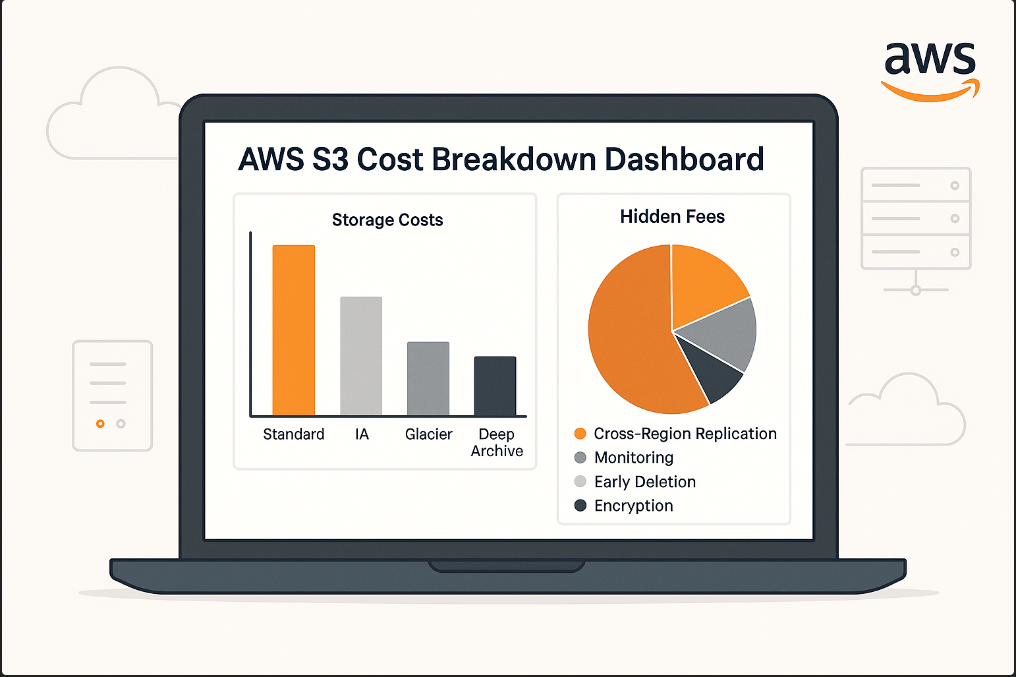 aws

AWS S3 Cost Breakdown Dashboard

Storage Costs

Standard
IA
Glacier
Deep Archive

Hidden Fees

Cross-Region Replication
Monitoring
Early Deletion
Encryption